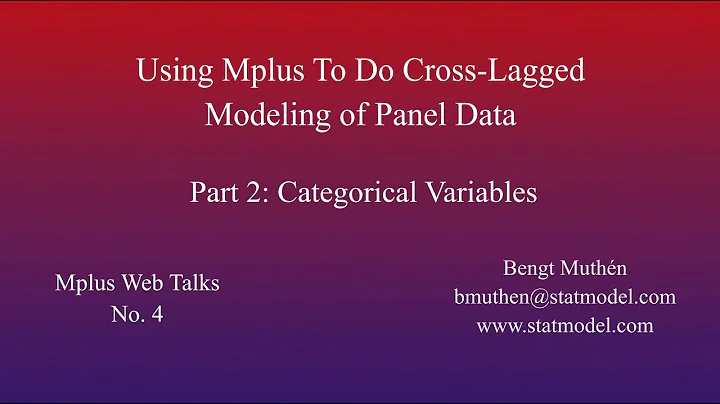 Using Mplus To Do Cross-Lagged Modeling of Panel Data

Part 2: Categorical Variables

Mplus Web Talks
No. 4

Bengt Muthén
bmuthen@statmodel.com
www.statmodel.com